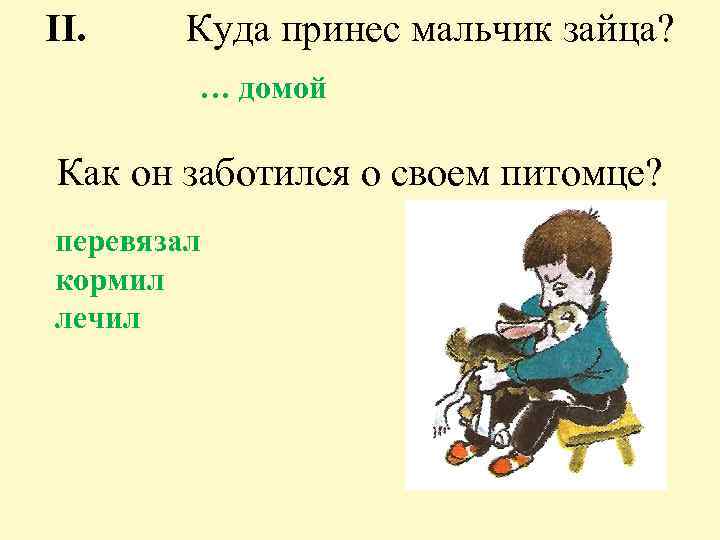 II. Куда принес мальчик зайца?

… домой

Как он заботился о своем питомце?

перевязал
кормил
лечил